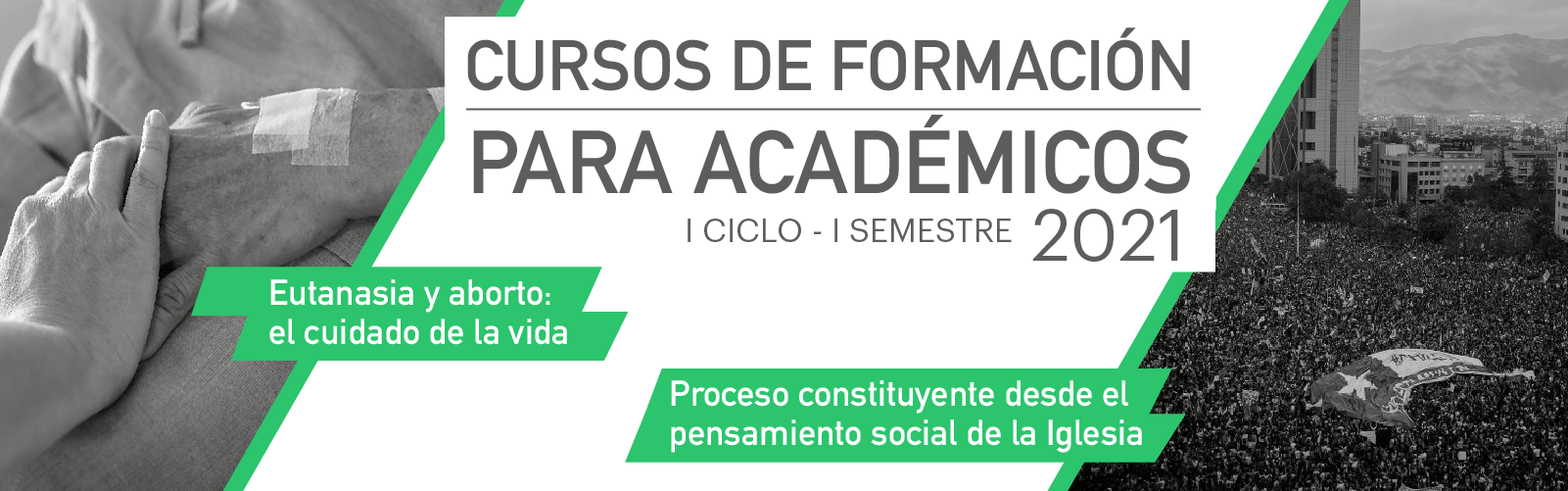 CURSOS DE FORMACIÓN
PARA ACADÉMICOS
I CICLO - I SEMESTRE 2021

Eutanasia y aborto:
el cuidado de la vida

Proceso constituyente desde el
pensamiento social de la Iglesia